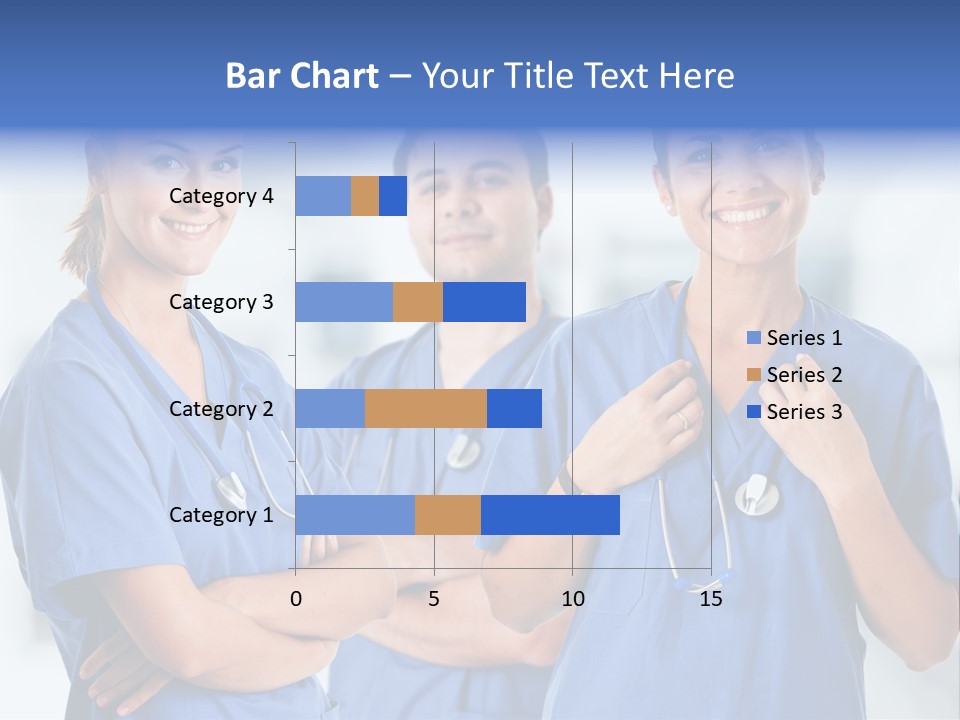 Bar Chart – Your Title Text Here

Category 4
Category 3
Category 2
Category 1

0
5
10
15

Series 1
Series 2
Series 3